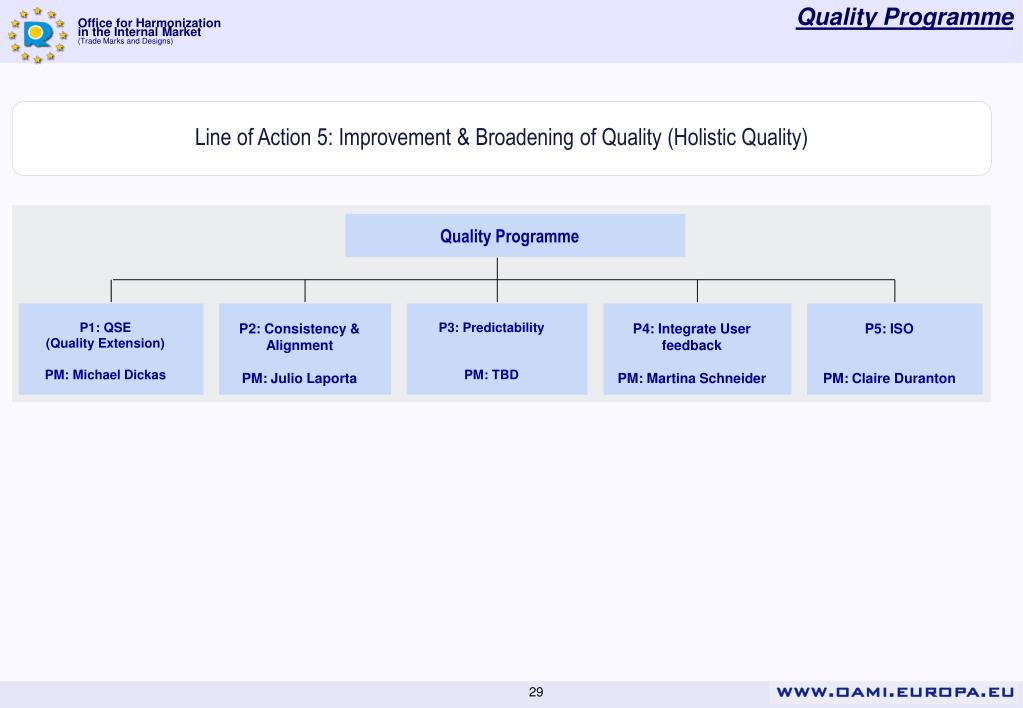 Office for Harmonization in the Internal Market
(Trade Marks and Designs)

Quality Programme

Line of Action 5: Improvement & Broadening of Quality (Holistic Quality)

Quality Programme

P1: QSE
(Quality Extension)

PM: Michael Dickas

P2: Consistency & Alignment

PM: Julio Laporta

P3: Predictability

PM: TBD

P4: Integrate User feedback

PM: Martina Schneider

P5: ISO

PM: Claire Duranton

29

WWW.OAMI.EUROPA.EU